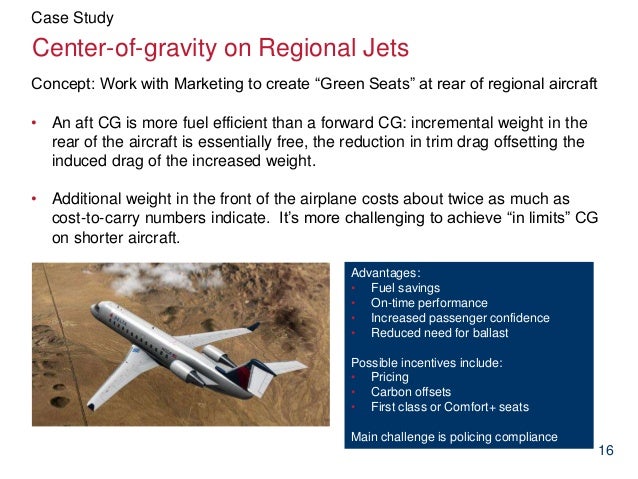 Case Study

Center-of-gravity on Regional Jets

Concept: Work with Marketing to create “Green Seats” at rear of regional aircraft

• An aft CG is more fuel efficient than a forward CG: incremental weight in the rear of the aircraft is essentially free, the reduction in trim drag offsetting the induced drag of the increased weight.

• Additional weight in the front of the airplane costs about twice as much as cost-to-carry numbers indicate. It’s more challenging to achieve “in limits” CG on shorter aircraft.

Advantages:
• Fuel savings
• On-time performance
• Increased passenger confidence
• Reduced need for ballast

Possible incentives include:
• Pricing
• Carbon offsets
• First class or Comfort+ seats

Main challenge is policing compliance

16